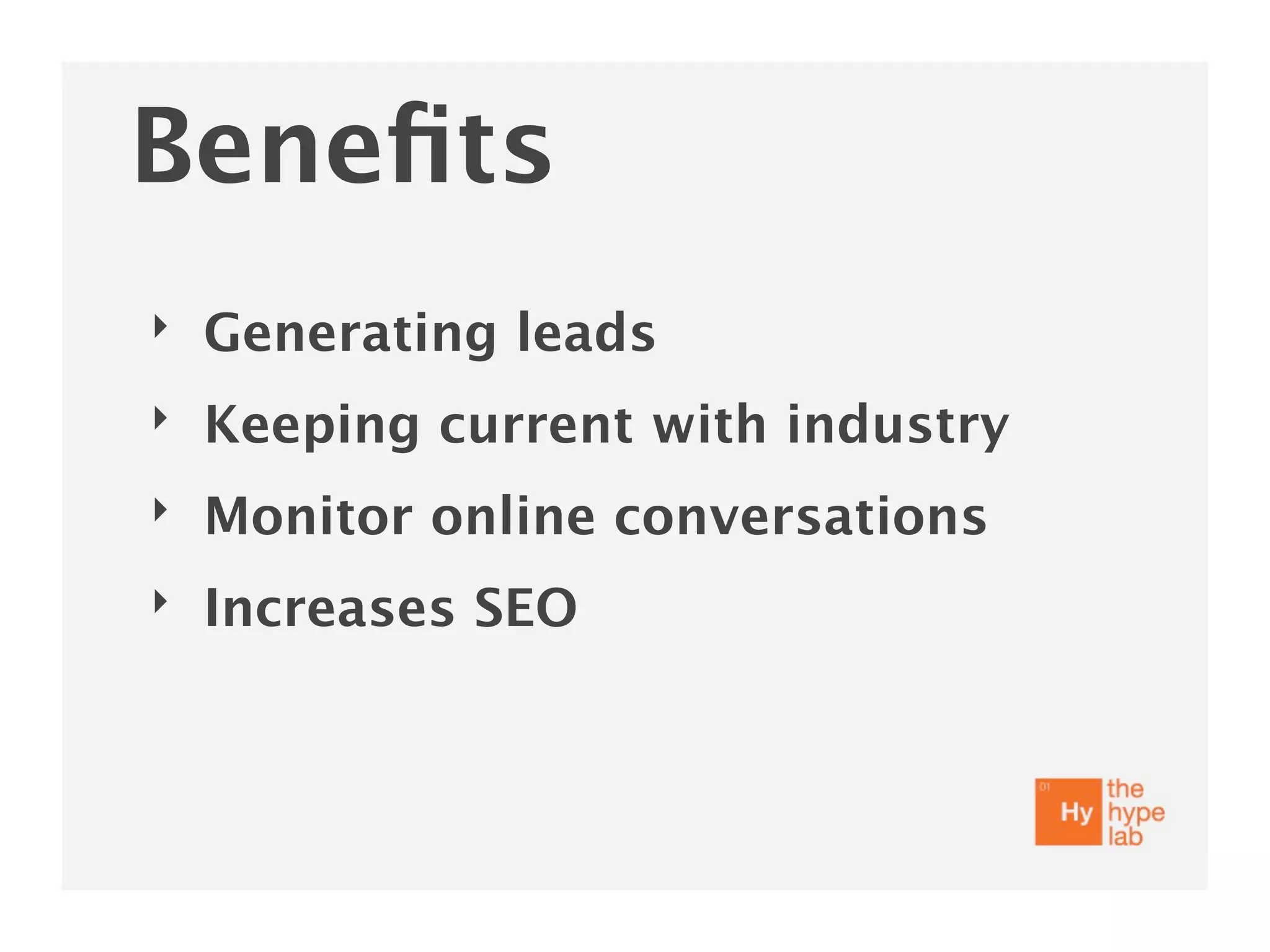 Benefits

‣ Generating leads
‣ Keeping current with industry
‣ Monitor online conversations
‣ Increases SEO

01 Hy the hype lab